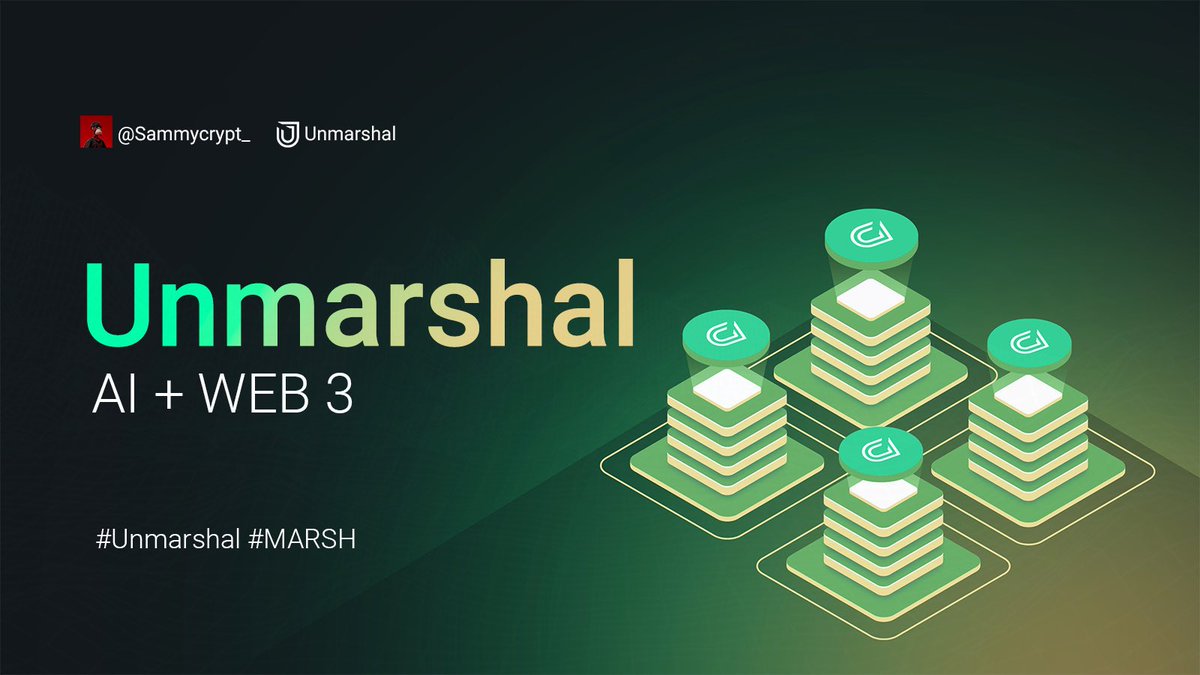 @Sammycrypt_ Unmarshal

Unmarshal
AI + WEB 3

#Unmarshal #MARSH